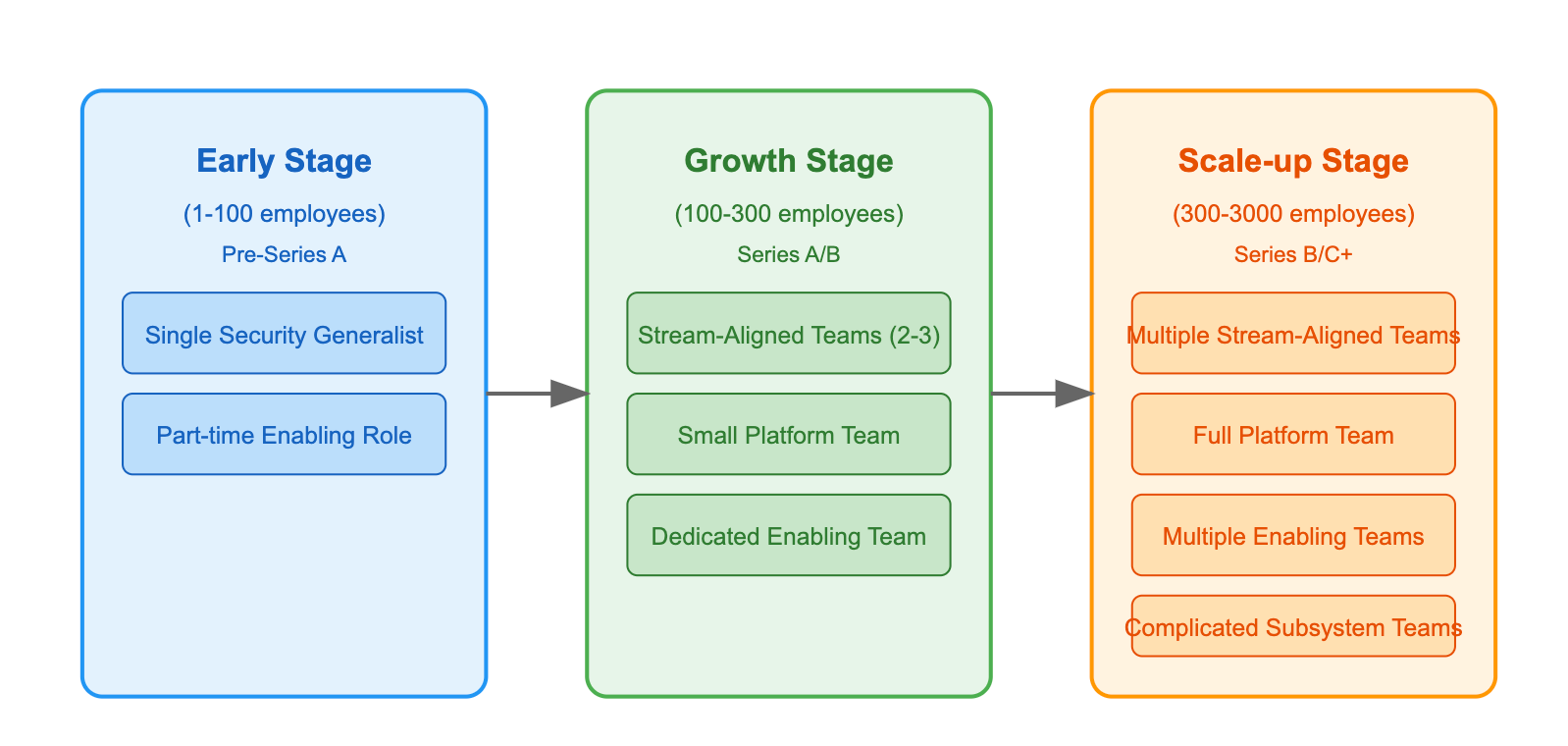 Early Stage

(1-100 employees)

Pre-Series A

Single Security Generalist

Part-time Enabling Role

Growth Stage

(100-300 employees)

Series A/B

Stream-Aligned Teams (2-3)

Small Platform Team

Dedicated Enabling Team

Scale-up Stage

(300-3000 employees)

Series B/C+

Multiple Stream-Aligned Teams

Full Platform Team

Multiple Enabling Teams

Complicated Subsystem Teams